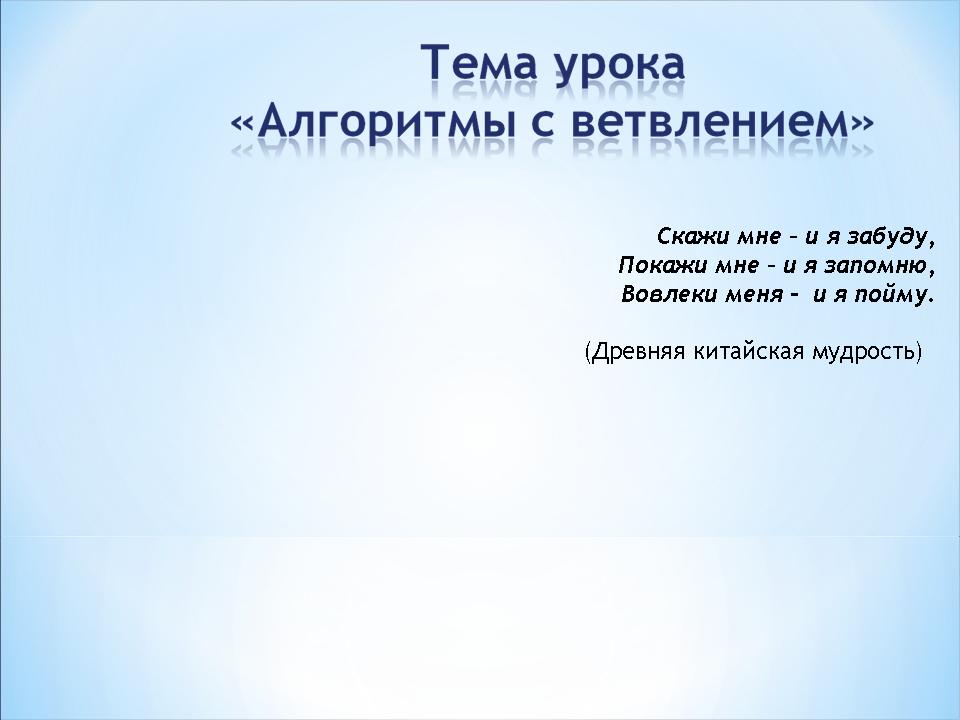 Тема урока
«Алгоритмы с ветвлением»

Скажи мне – и я забуду,
Покажи мне – и я запомню,
Вовлеки меня – и я пойму.

(Древняя китайская мудрость)